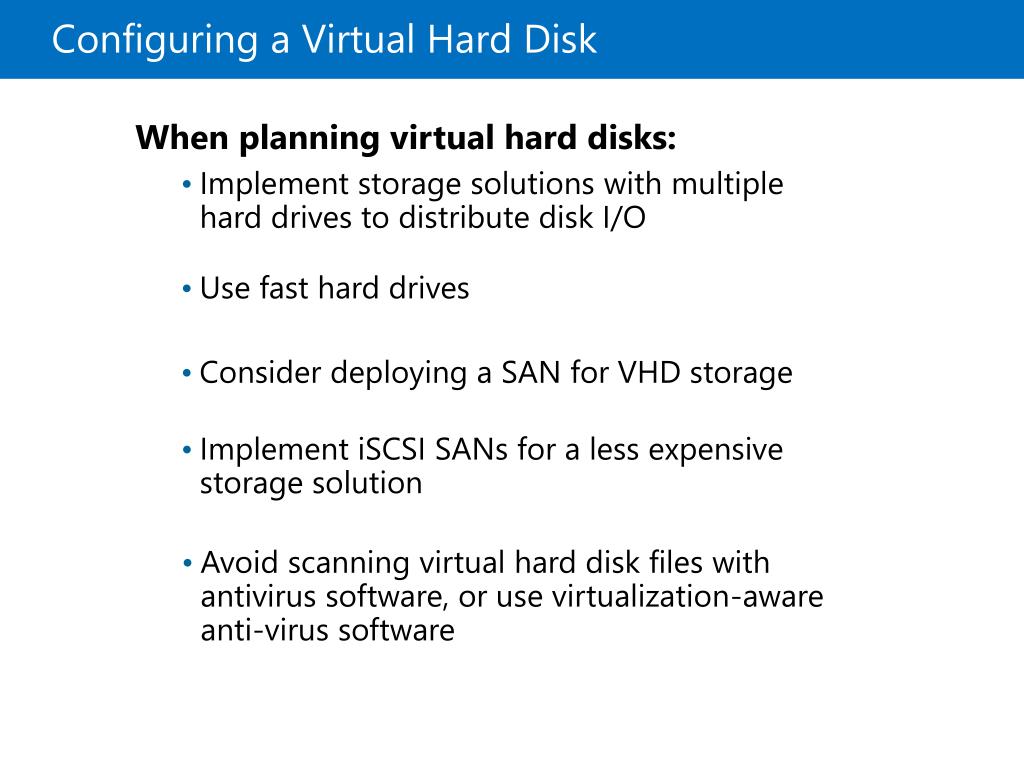 Configuring a Virtual Hard Disk

When planning virtual hard disks:

• Implement storage solutions with multiple hard drives to distribute disk I/O

• Use fast hard drives

• Consider deploying a SAN for VHD storage

• Implement iSCSI SANs for a less expensive storage solution

• Avoid scanning virtual hard disk files with antivirus software, or use virtualization-aware anti-virus software